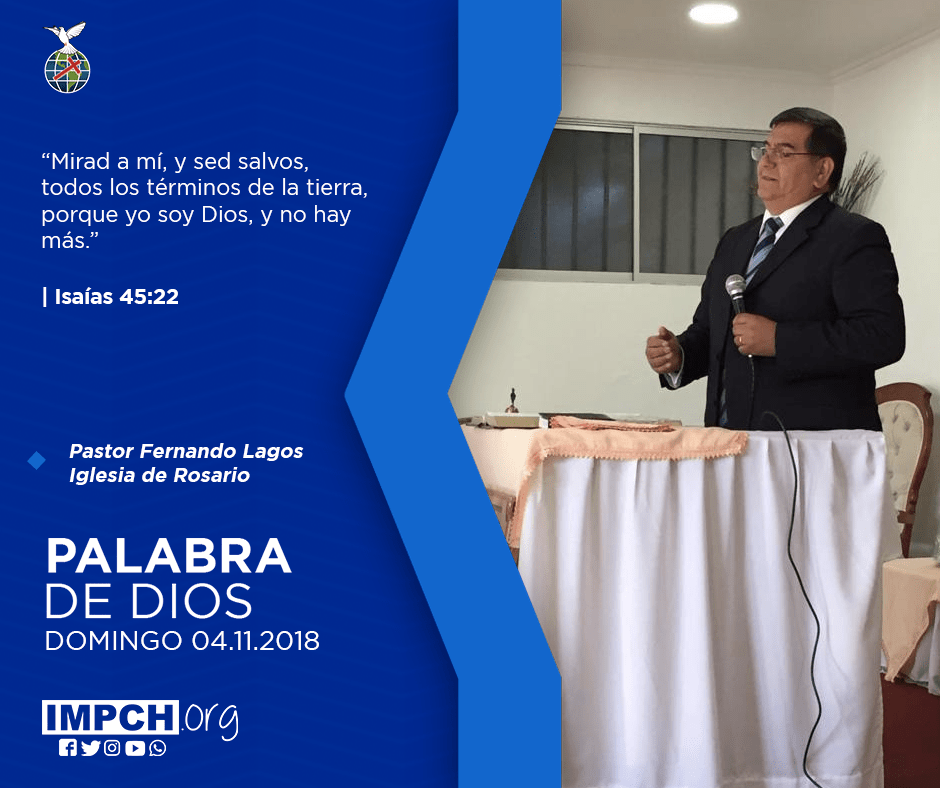 “Mirad a mí, y sed salvos, todos los términos de la tierra, porque yo soy Dios, y no hay más.”

| Isaías 45:22

Pastor Fernando Lagos
Iglesia de Rosario

PALABRA
DE DIOS
DOMINGO 04.11.2018

IMPCH.org